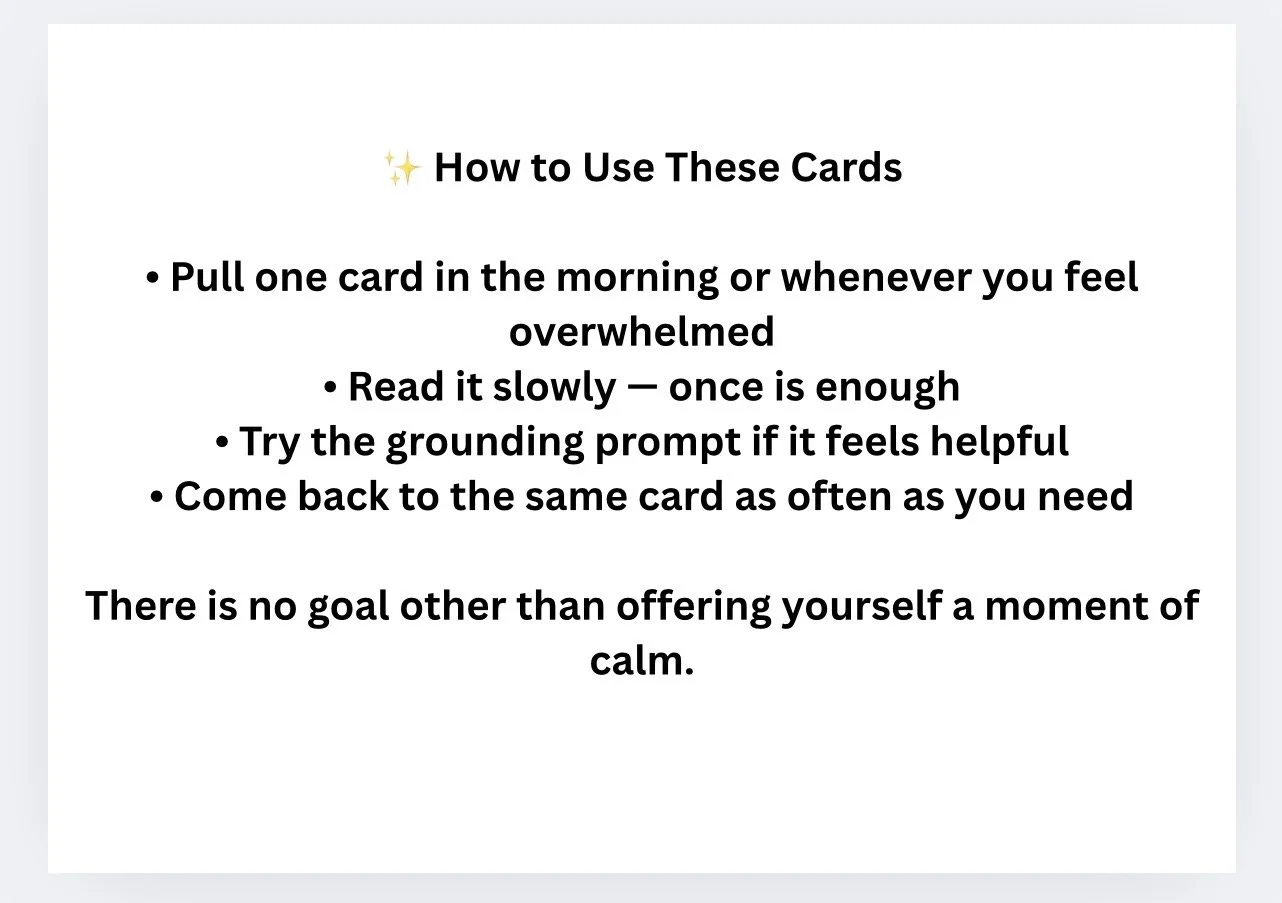 ✨ How to Use These Cards

• Pull one card in the morning or whenever you feel overwhelmed
• Read it slowly — once is enough
• Try the grounding prompt if it feels helpful
• Come back to the same card as often as you need

There is no goal other than offering yourself a moment of calm.